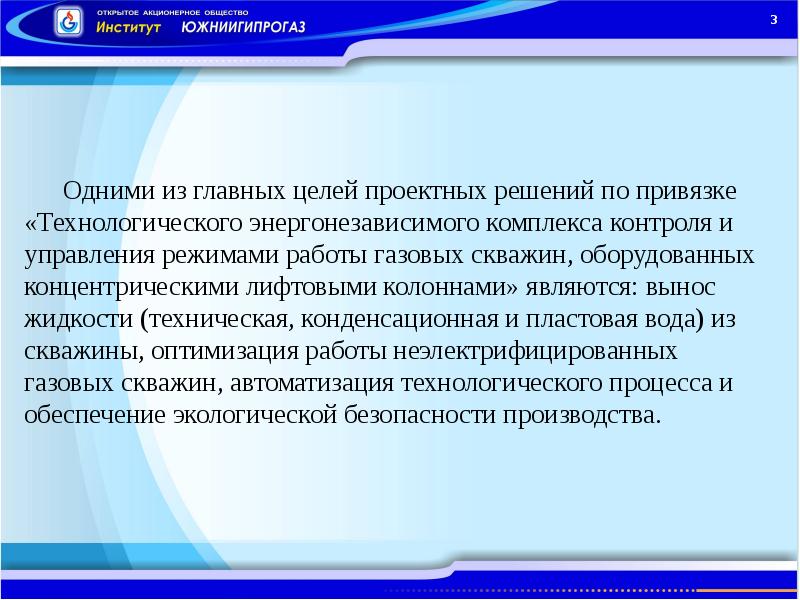 ОТКРЫТОЕ АКЦИОНЕРНОЕ ОБЩЕСТВО
Институт ЮЖНИИГИПРОГАЗ

3

Одними из главных целей проектных решений по привязке «Технологического энергонезависимого комплекса контроля и управления режимами работы газовых скважин, оборудованных концентрическими лифтовыми колоннами» являются: вынос жидкости (техническая, конденсационная и пластовая вода) из скважины, оптимизация работы неэлектрифицированных газовых скважин, автоматизация технологического процесса и обеспечение экологической безопасности производства.